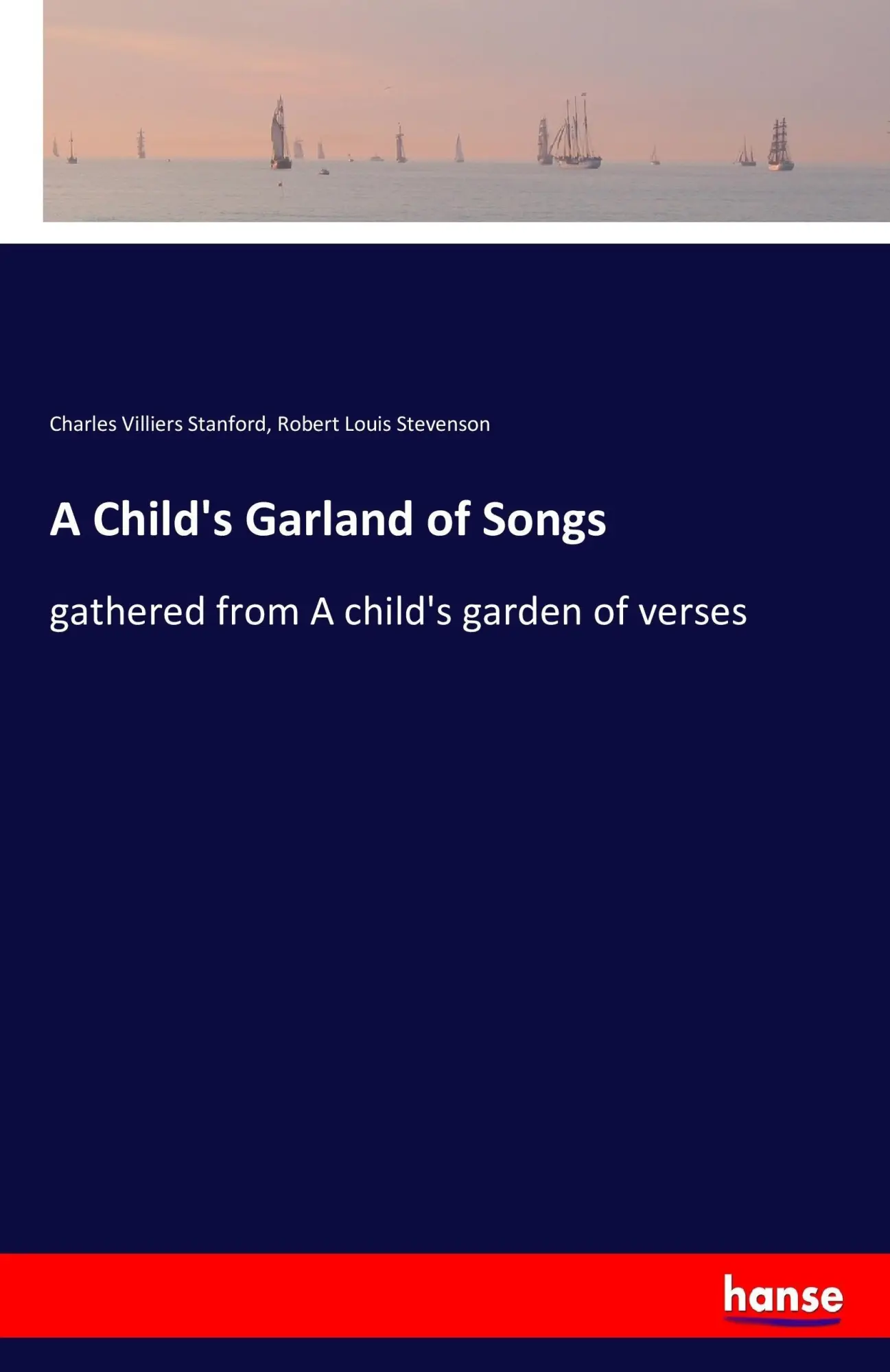 Charles Villiers Stanford, Robert Louis Stevenson

A Child's Garland of Songs

gathered from A child's garden of verses

hanse